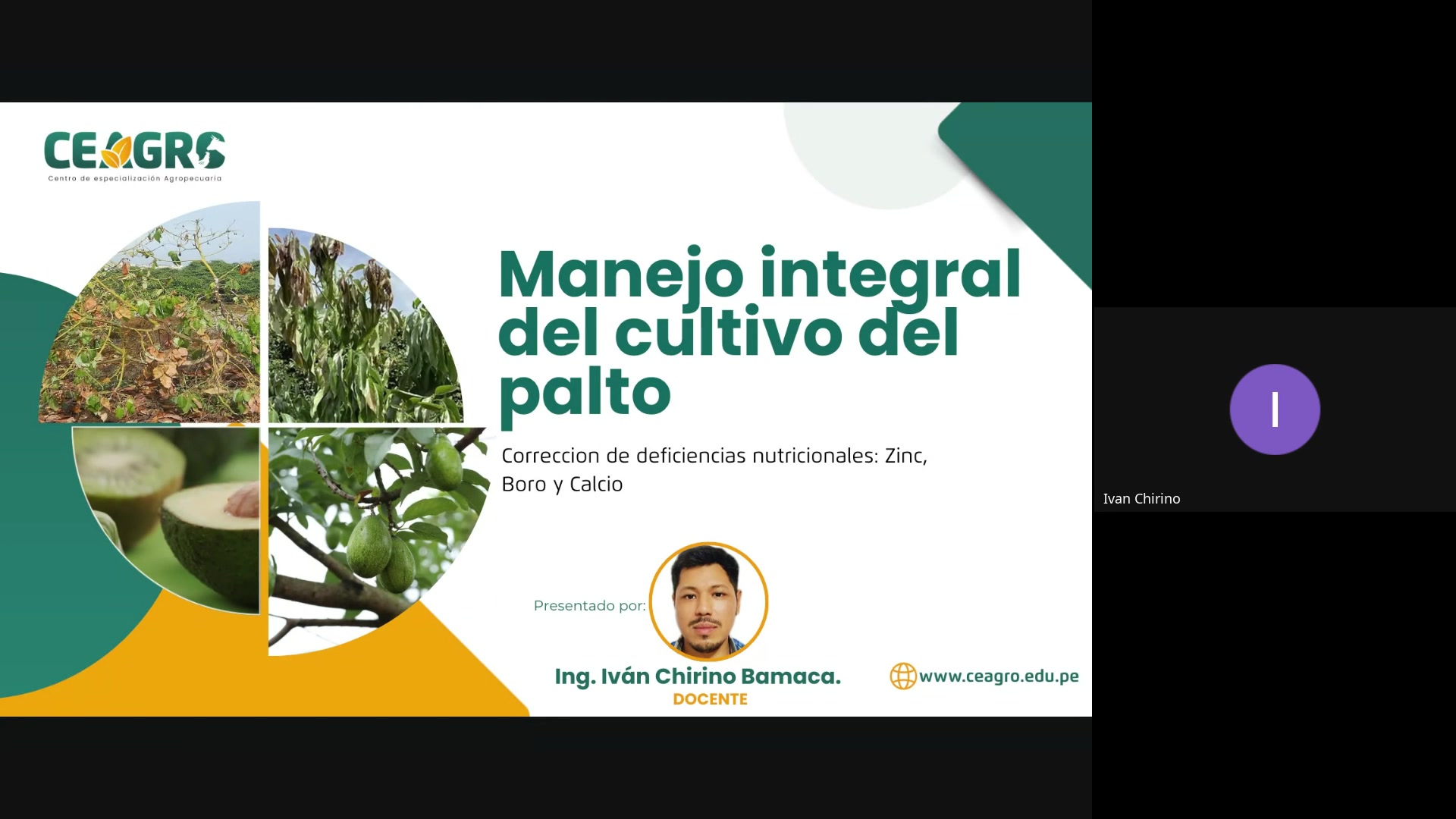 CEAGRO
Centro de especialización Agropecuaria

Manejo integral del cultivo del palto

Correccion de deficiencias nutricionales: Zinc, Boro y Calcio

Presentado por:

Ing. Iván Chirino Bamaca.
DOCENTE

www.ceagro.edu.pe

I

Ivan Chirino